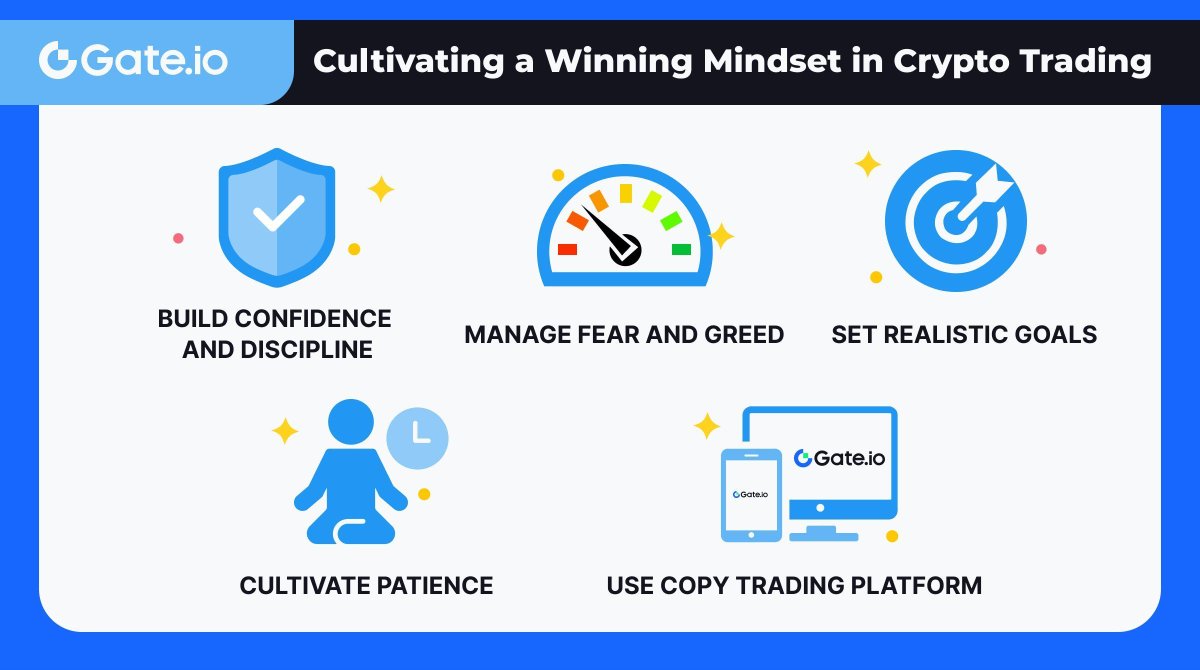 Gate.io

Cultivating a Winning Mindset in Crypto Trading

BUILD CONFIDENCE AND DISCIPLINE

MANAGE FEAR AND GREED

SET REALISTIC GOALS

CULTIVATE PATIENCE

Gate.io

Gate.io

USE COPY TRADING PLATFORM